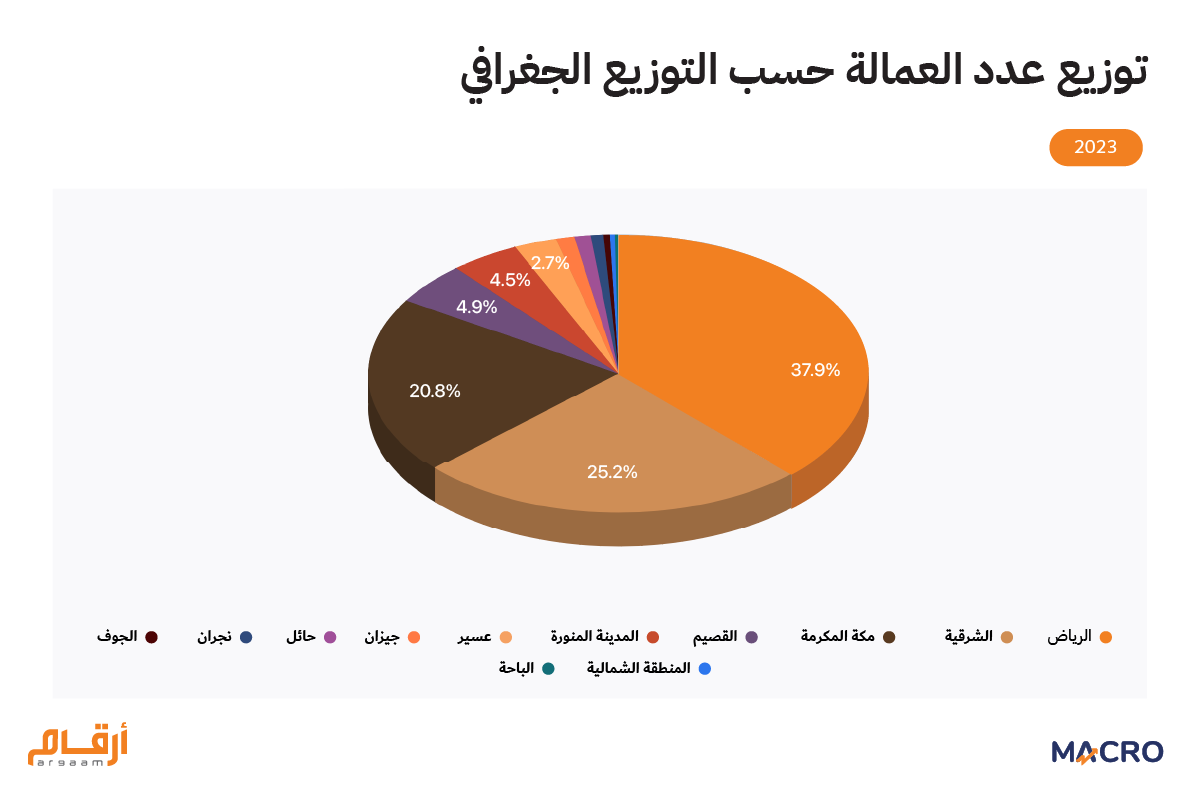 توزيع عدد العمالة حسب التوزيع الجغرافي

2023

37.9%
25.2%
20.8%
4.9%
4.5%
2.7%

الرياض
الشرقية
مكة المكرمة
القصيم
المدينة المنورة
عسير
جيزان
حائل
نجران
الجوف
المنطقة الشمالية
الباحة

أرقام
argaam

MACRO